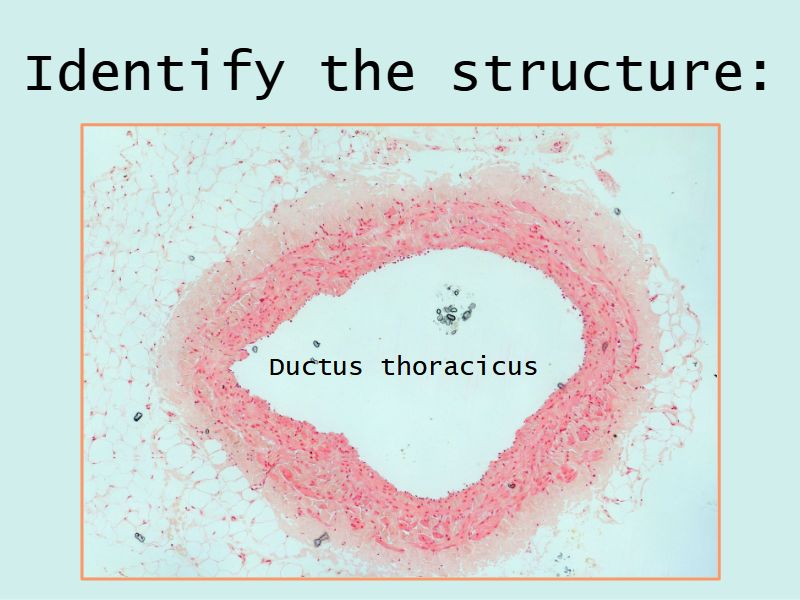 Identify the structure:

Ductus thoracicus